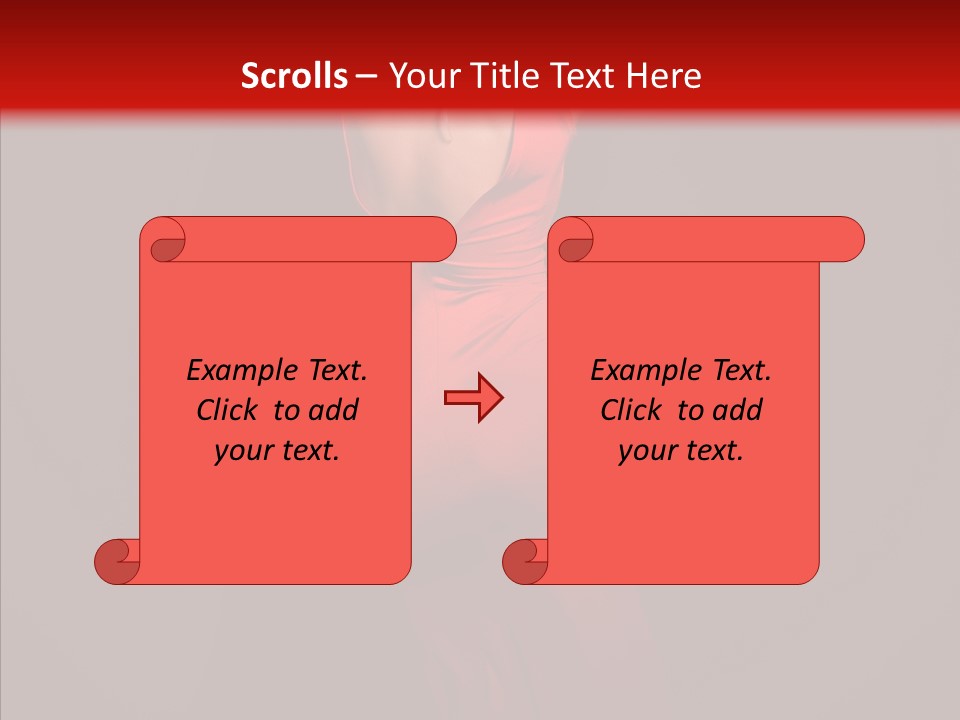 Scrolls – Your Title Text Here

Example Text. Click to add your text.

Example Text. Click to add your text.